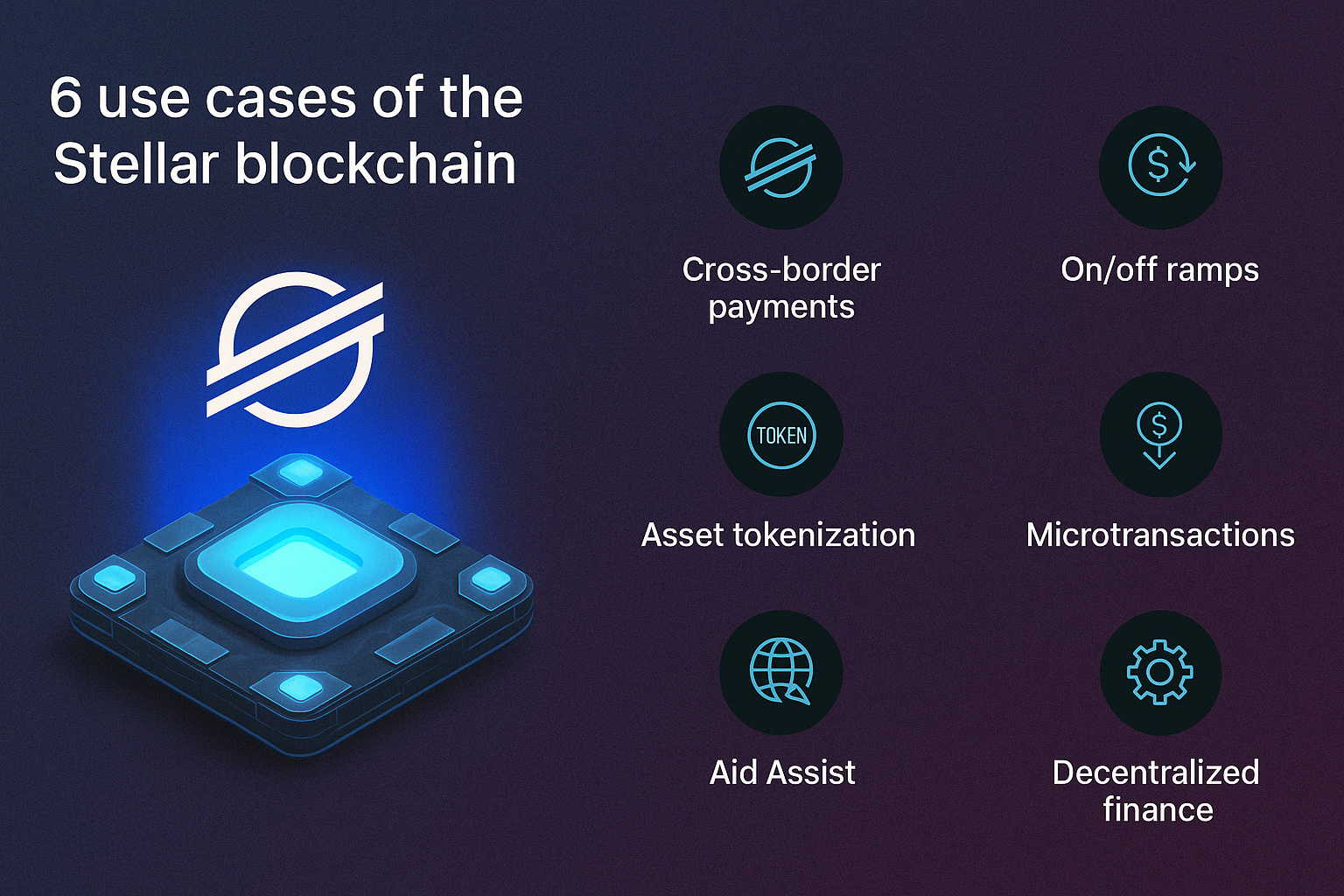 6 use cases of the Stellar blockchain

Cross-border payments

On/off ramps

TOKEN

Asset tokenization

$

Microtransactions

Aid Assist

Decentralized finance